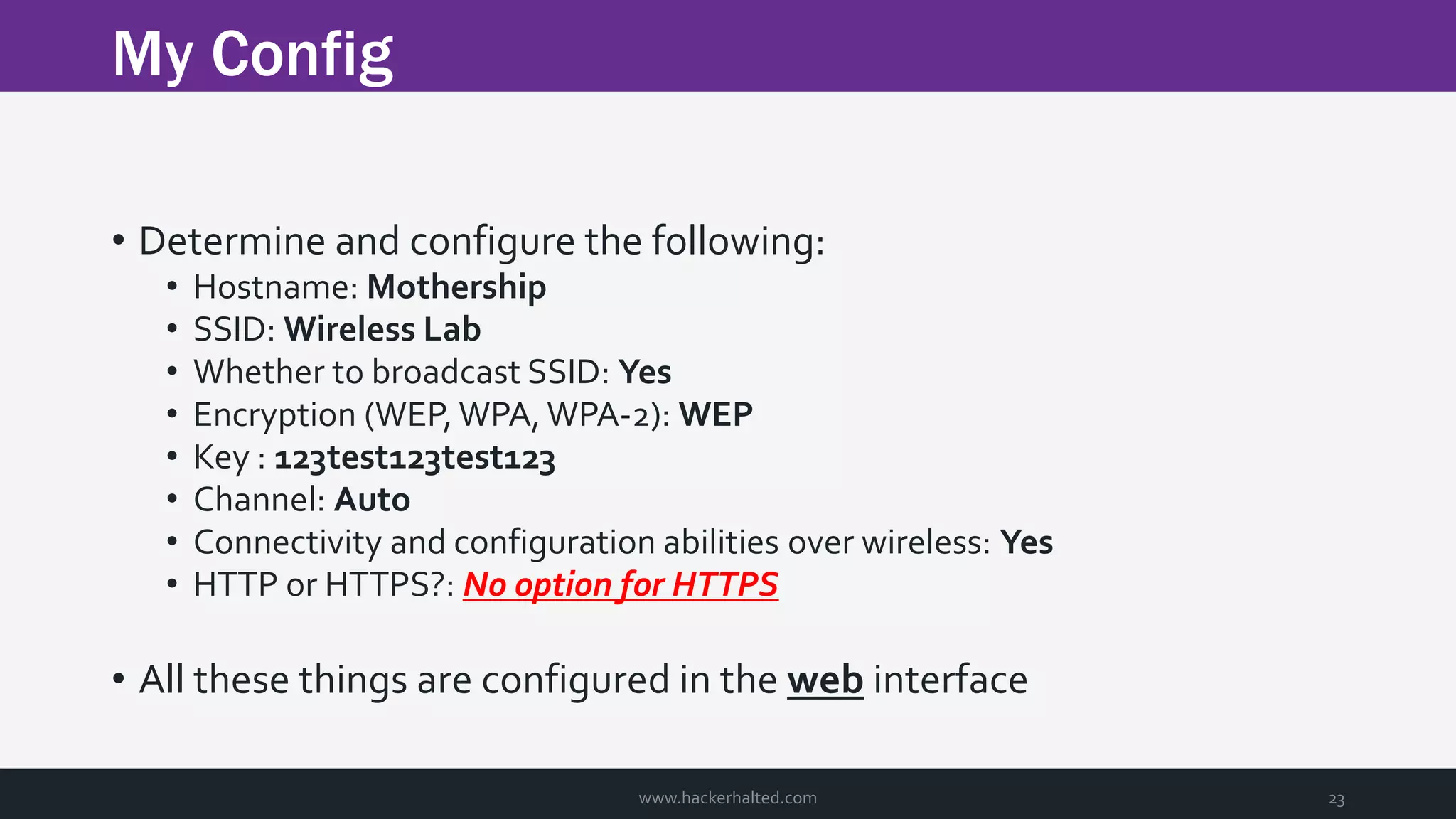 My Config

• Determine and configure the following:
  • Hostname: Mothership
  • SSID: Wireless Lab
  • Whether to broadcast SSID: Yes
  • Encryption (WEP, WPA, WPA-2): WEP
  • Key : 123test123test123
  • Channel: Auto
  • Connectivity and configuration abilities over wireless: Yes
  • HTTP or HTTPS?: No option for HTTPS

• All these things are configured in the web interface

www.hackerhalted.com

23